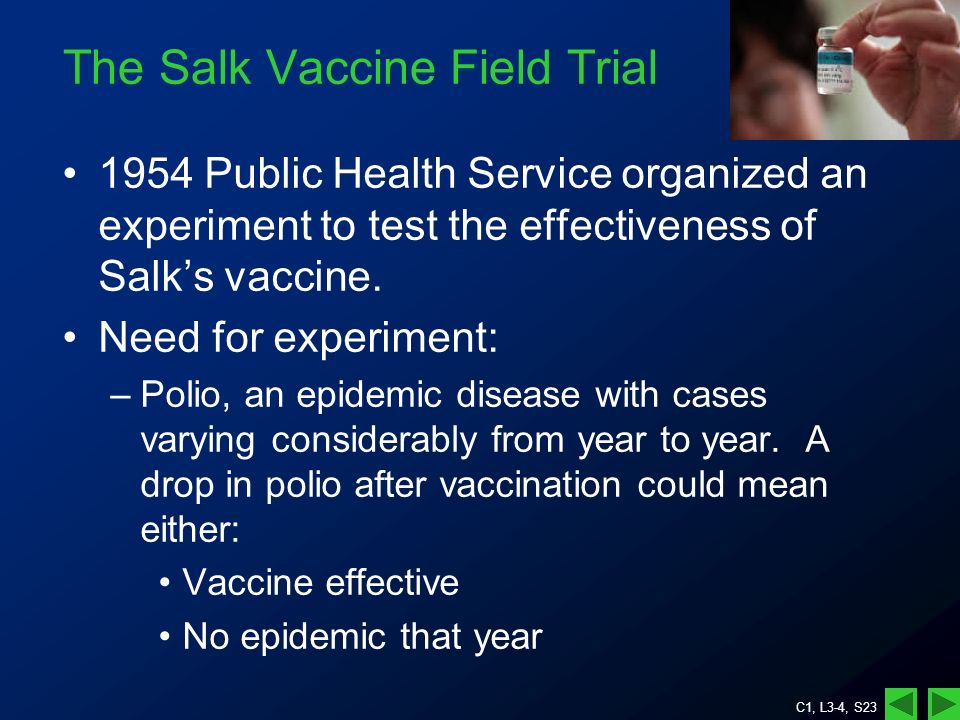 The Salk Vaccine Field Trial

• 1954 Public Health Service organized an experiment to test the effectiveness of Salk's vaccine.

• Need for experiment:

– Polio, an epidemic disease with cases varying considerably from year to year. A drop in polio after vaccination could mean either:

• Vaccine effective

• No epidemic that year

C1, L3-4, S23